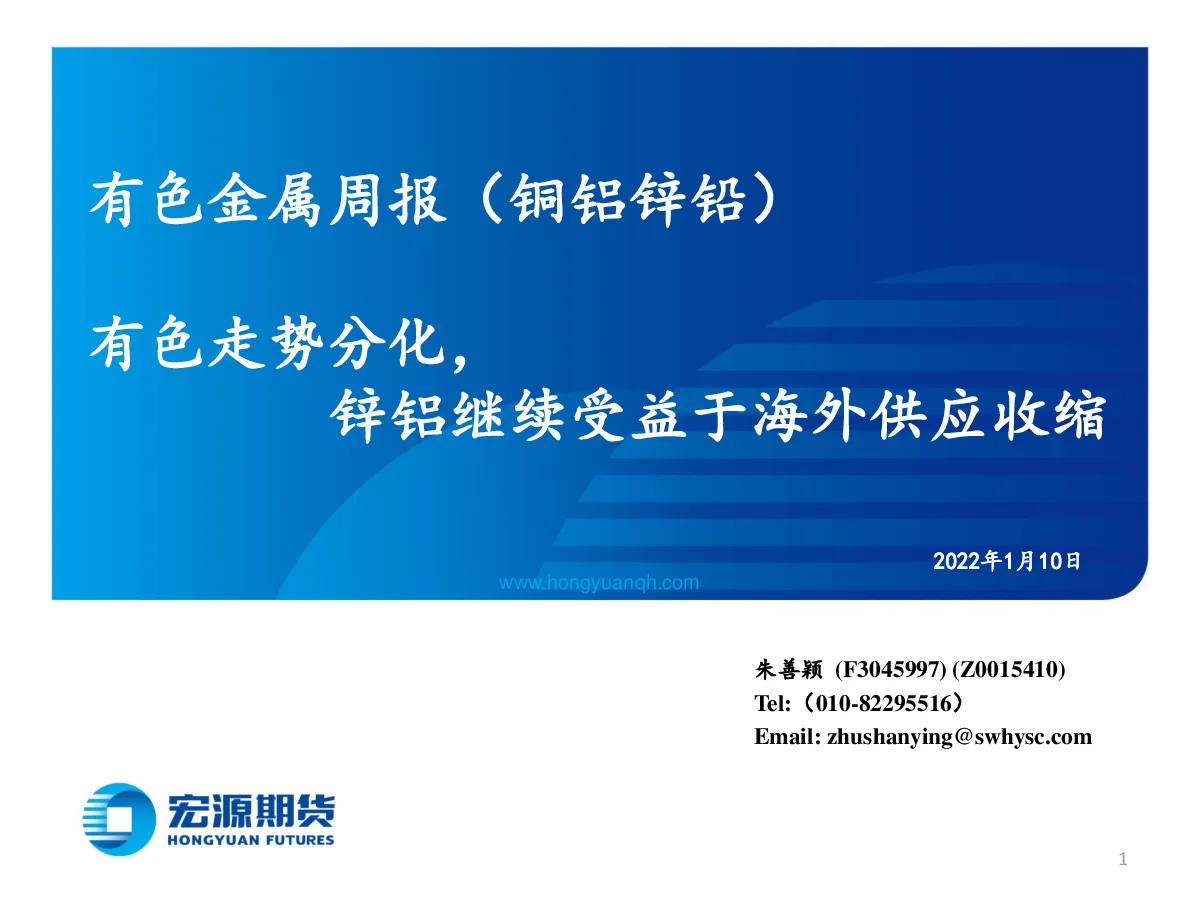 有色金属周报（铜铝锌铅）

有色走势分化，
锌铝继续受益于海外供应收缩

2022年1月10日

www.hongyuanqh.com

朱善颖 (F3045997) (Z0015410)
Tel:（010-82295516）
Email: zhushanying@swhysc.com

宏源期货
HONGYUAN FUTURES

1